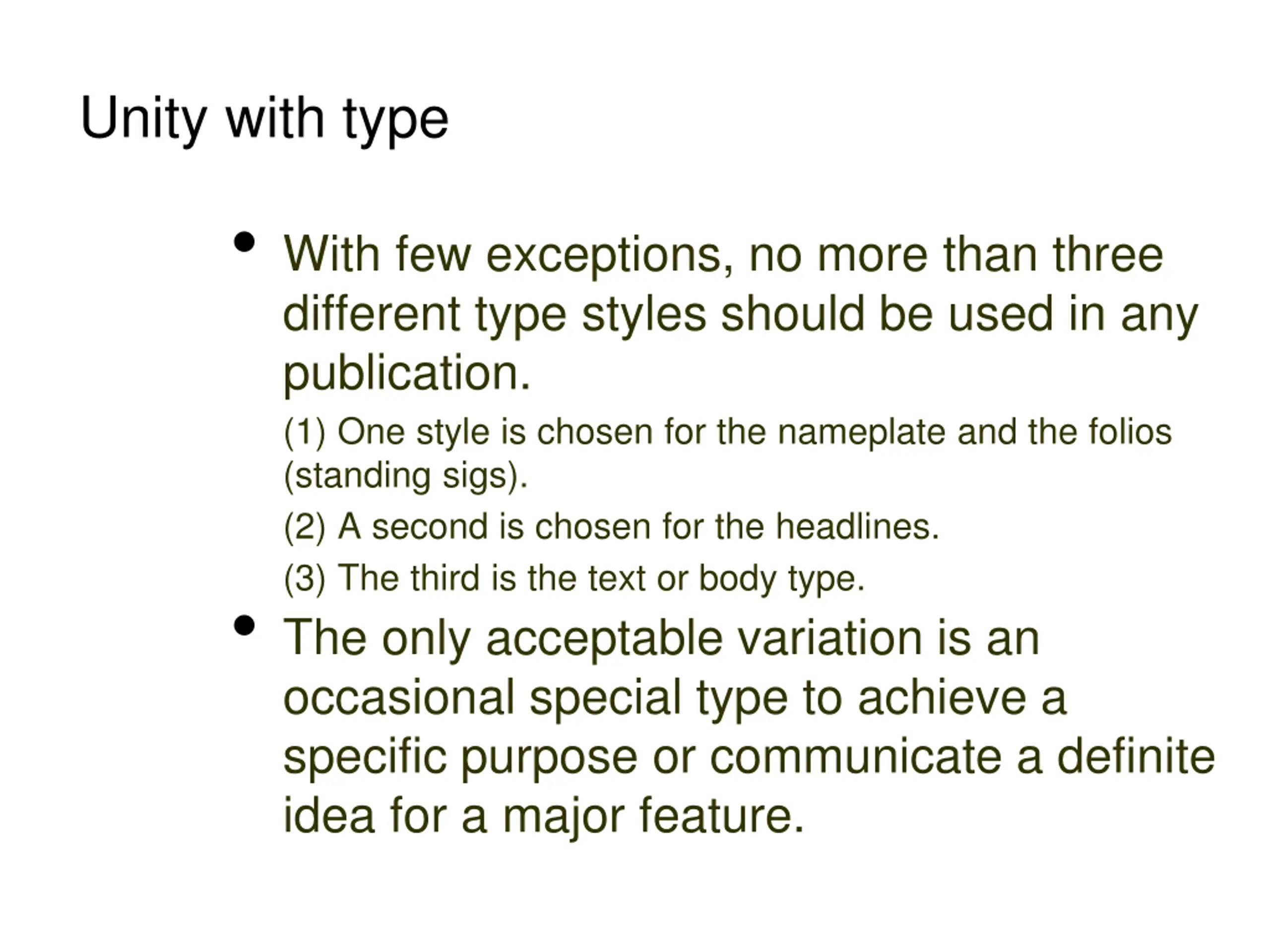 Unity with type

• With few exceptions, no more than three different type styles should be used in any publication.

(1) One style is chosen for the nameplate and the folios (standing sigs).

(2) A second is chosen for the headlines.

(3) The third is the text or body type.

• The only acceptable variation is an occasional special type to achieve a specific purpose or communicate a definite idea for a major feature.